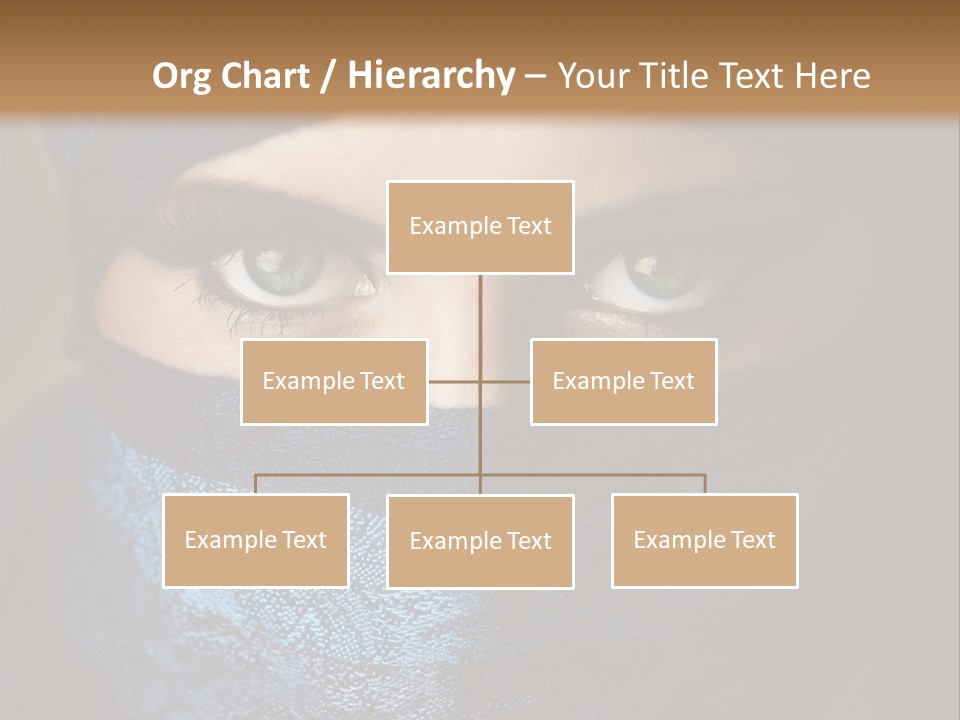 Org Chart / Hierarchy – Your Title Text Here

Example Text

Example Text

Example Text

Example Text

Example Text

Example Text